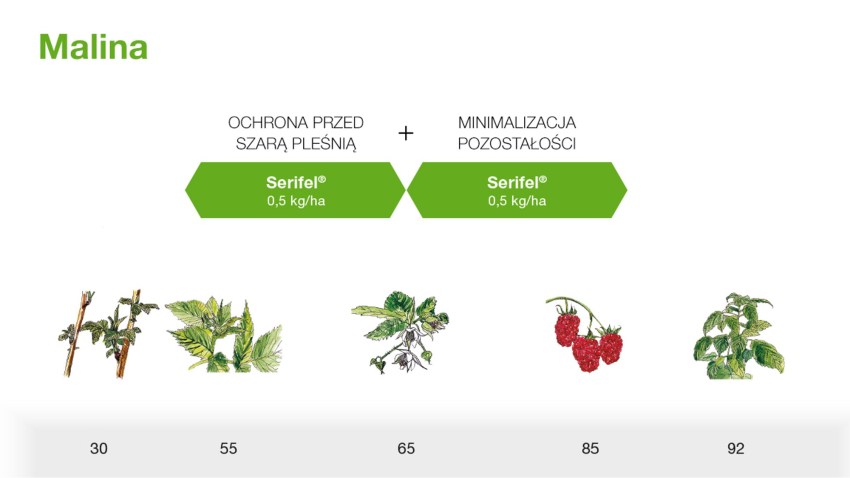 Malina

OCHRONA PRZED SZARĄ PLEŚNIĄ

+

MINIMALIZACJA POZOSTAŁOŚCI

Serifel®
0,5 kg/ha

Serifel®
0,5 kg/ha

30

55

65

85

92